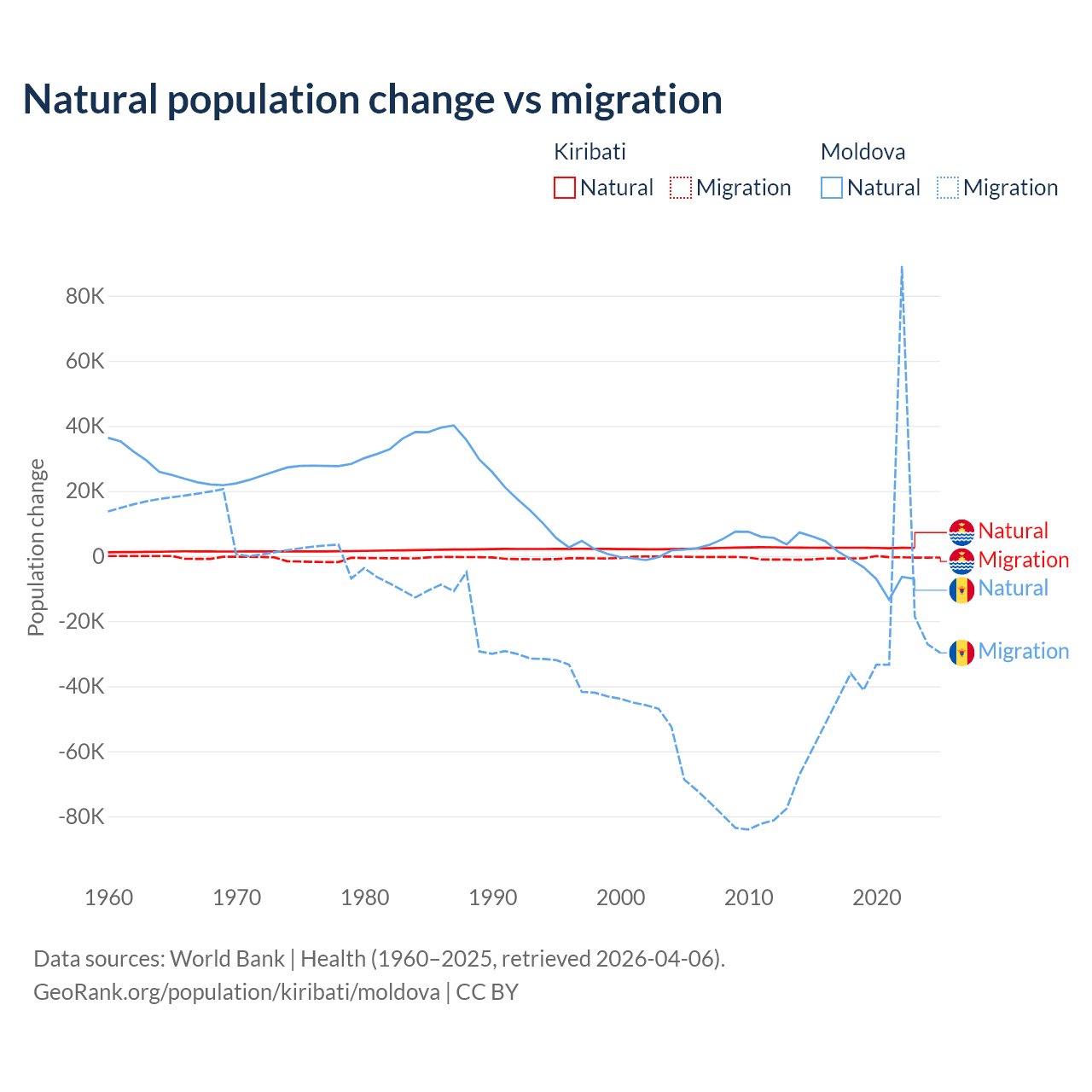 Natural population change vs migration

Kiribati
Natural Migration

Moldova
Natural Migration

Population change

80K
60K
40K
20K
0
-20K
-40K
-60K
-80K

1960 1970 1980 1990 2000 2010 2020

Natural
Migration
Natural
Migration

Data sources: World Bank | Health (1960–2025, retrieved 2026-04-06).
GeoRank.org/population/kiribati/moldova | CC BY